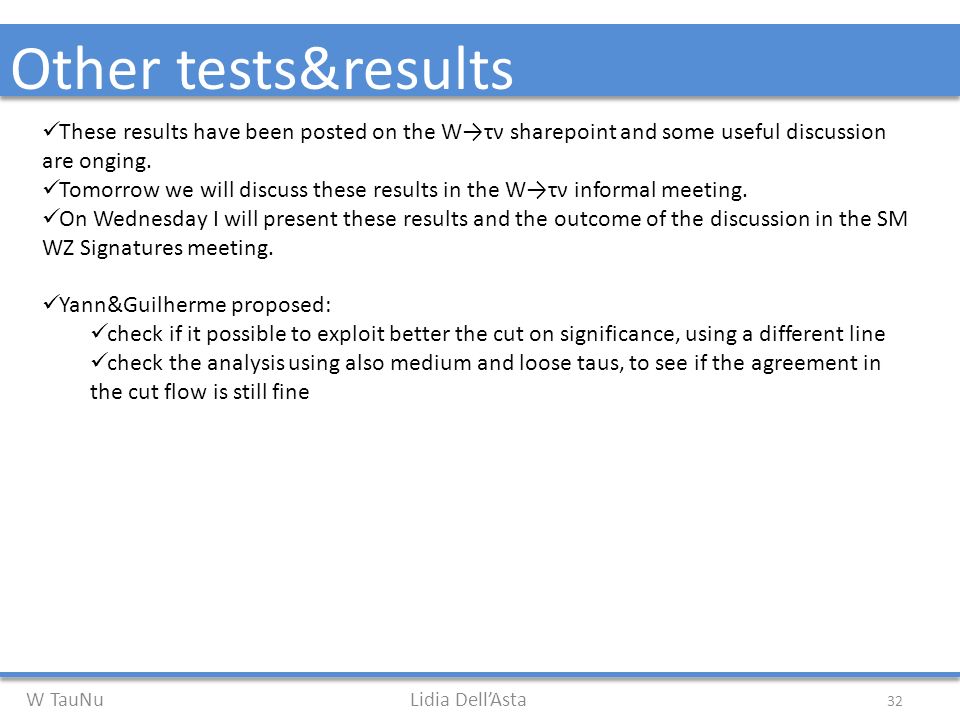 Other tests&results

✓These results have been posted on the W→τν sharepoint and some useful discussion are onging.
✓Tomorrow we will discuss these results in the W→τν informal meeting.
✓On Wednesday I will present these results and the outcome of the discussion in the SM WZ Signatures meeting.

✓Yann&Guilherme proposed:
✓check if it possible to exploit better the cut on significance, using a different line
✓check the analysis using also medium and loose taus, to see if the agreement in the cut flow is still fine

W TauNu
Lidia Dell'Asta
32